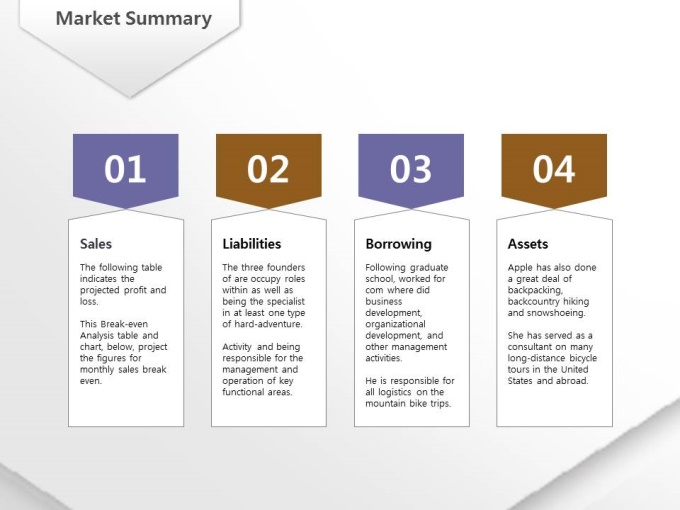 Market Summary

01

Sales

The following table indicates the projected profit and loss.

This Break-even Analysis table and chart, below, project the figures for monthly sales break even.

02

Liabilities

The three founders of are occupy roles within as well as being the specialist in at least one type of hard-adventure.

Activity and being responsible for the management and operation of key functional areas.

03

Borrowing

Following graduate school, worked for com where did business development, organizational development, and other management activities.

He is responsible for all logistics on the mountain bike trips.

04

Assets

Apple has also done a great deal of backpacking, backcountry hiking and snowshoeing.

She has served as a consultant on many long-distance bicycle tours in the United States and abroad.